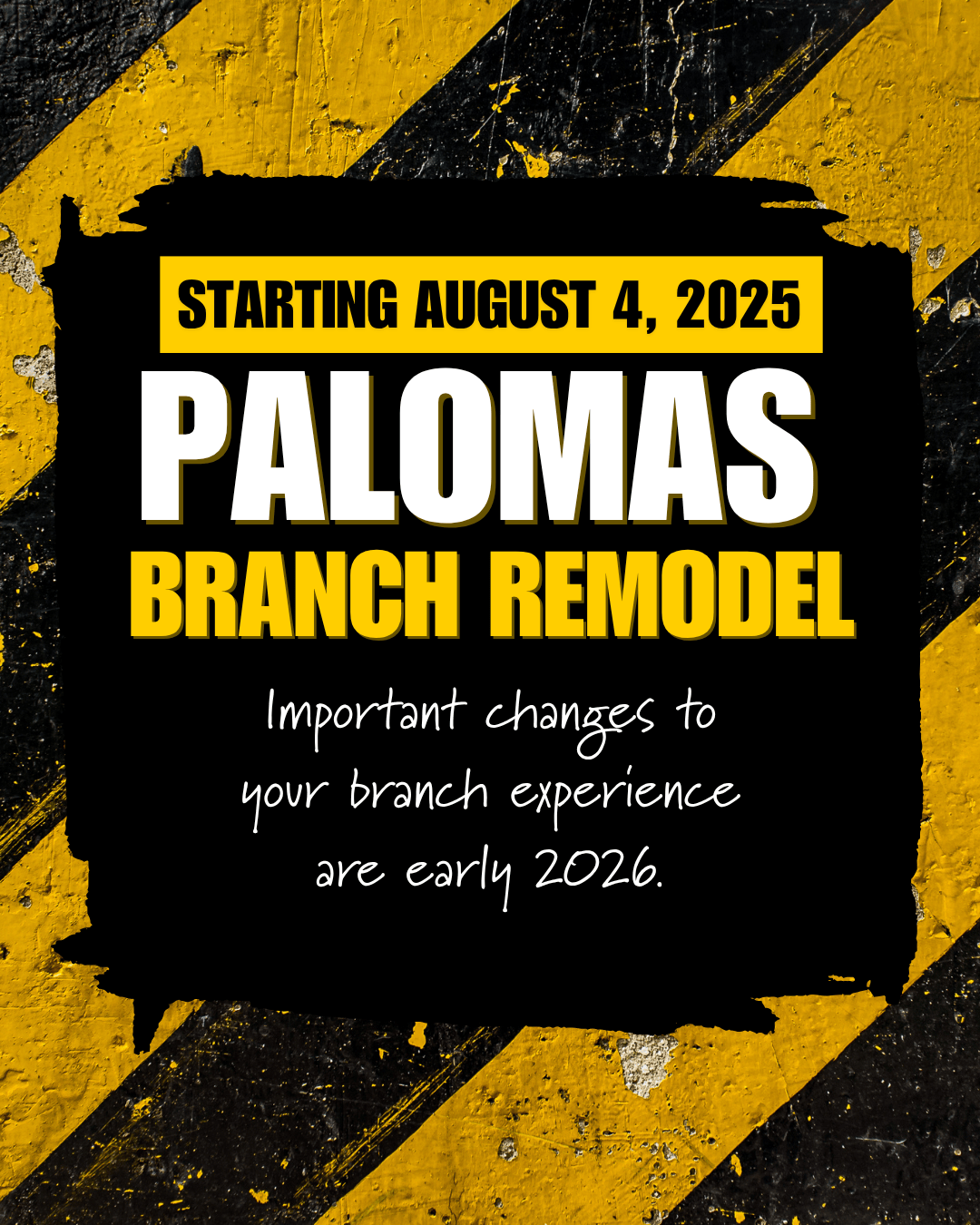 STARTING AUGUST 4, 2025

PALOMAS

BRANCH REMODEL

Important changes to your branch experience are early 2026.